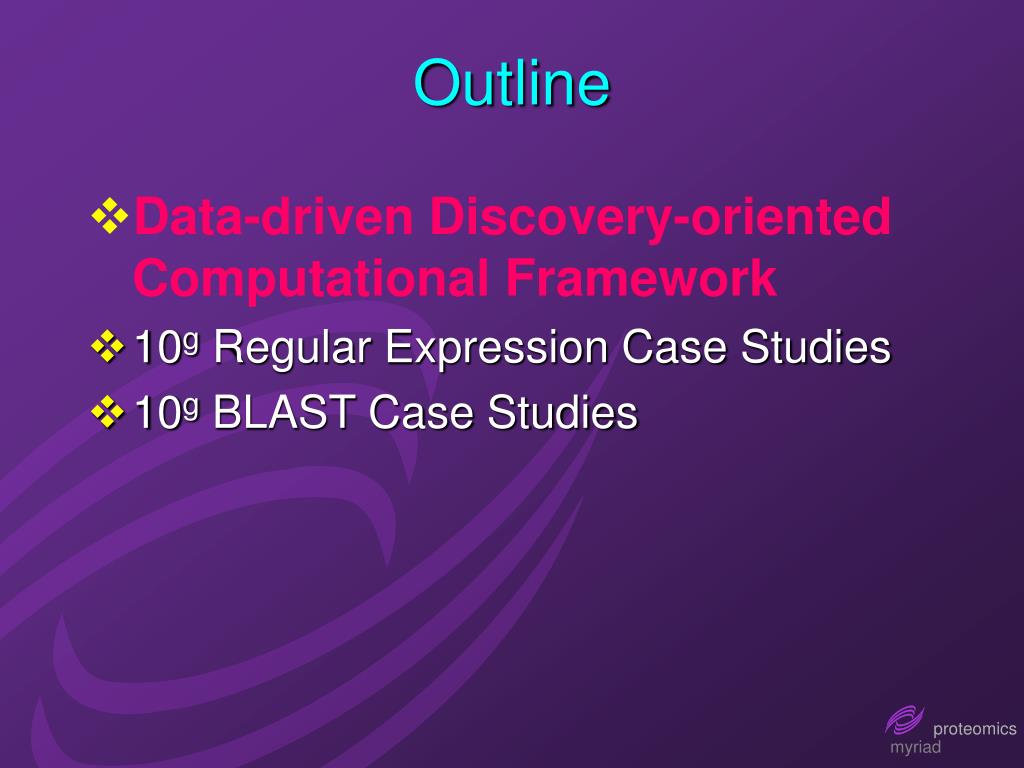 Outline

❖ Data-driven Discovery-oriented Computational Framework

❖ $10^g$ Regular Expression Case Studies

❖ $10^g$ BLAST Case Studies

proteomics
myriad